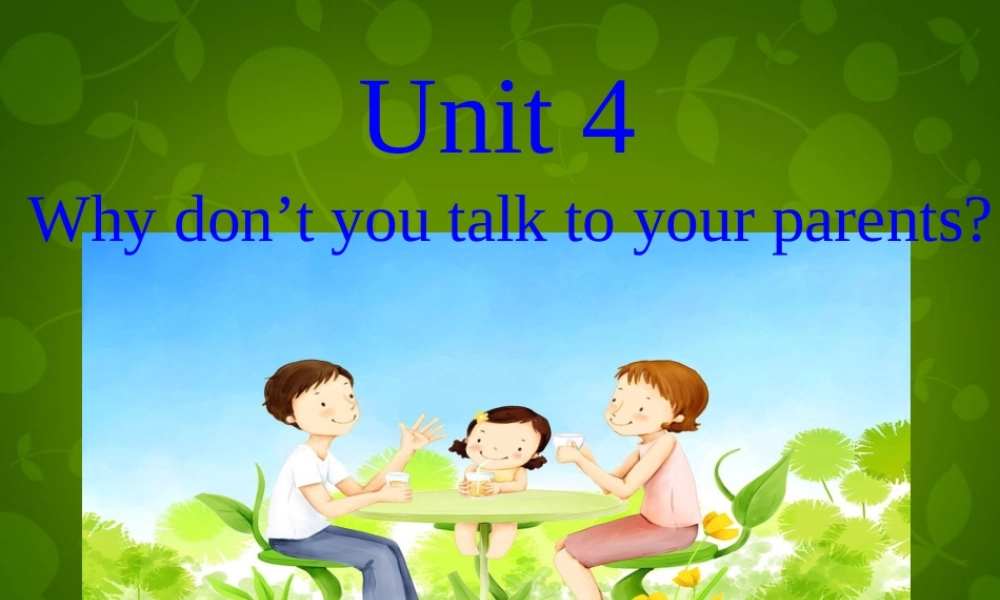 Unit 4

Why don’t you talk to your parents?